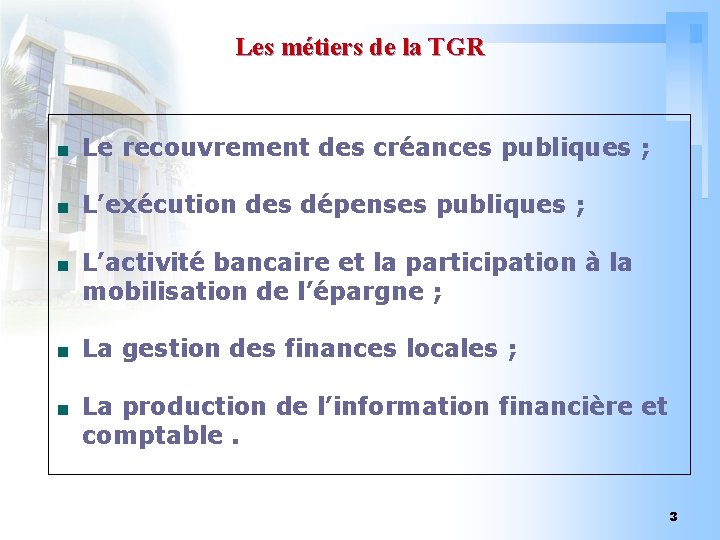 Les métiers de la TGR

- Le recouvrement des créances publiques ;
- L’exécution des dépenses publiques ;
- L’activité bancaire et la participation à la mobilisation de l’épargne ;
- La gestion des finances locales ;
- La production de l’information financière et comptable .

3